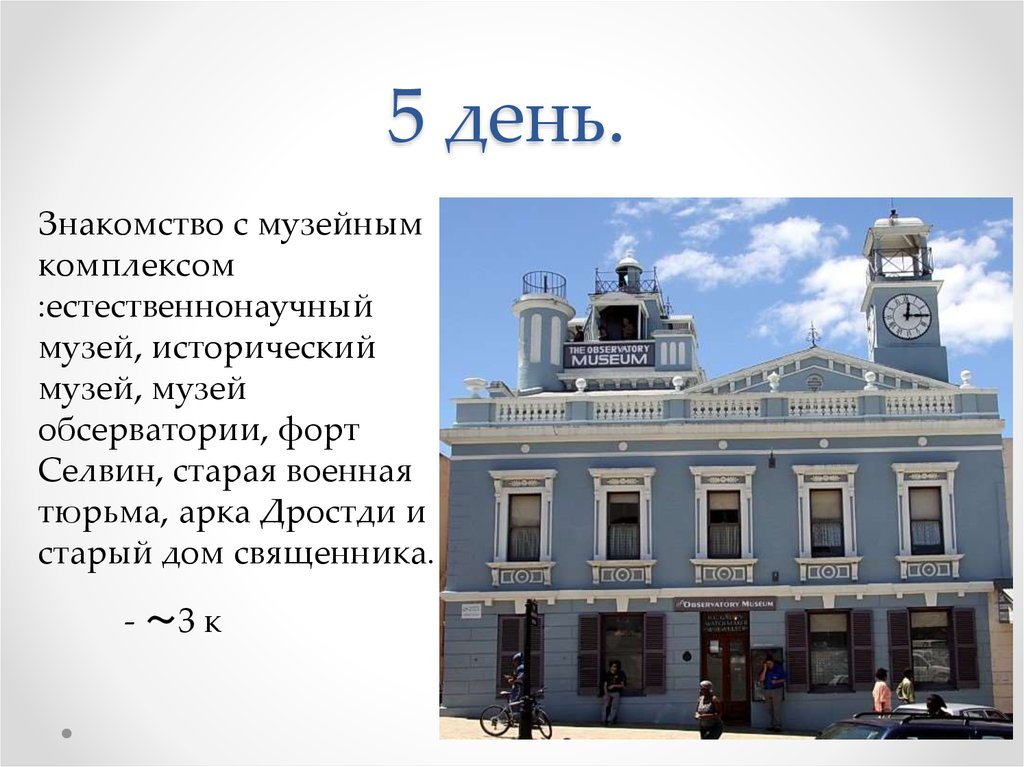 5 день.

Знакомство с музейным комплексом :естественнонаучный музей, исторический музей, музей обсерватории, форт Селвин, старая военная тюрьма, арка Дростди и старый дом священника.

- ~3 к

THE OBSERVATORY MUSEUM

OBSERVATORY MUSEUM